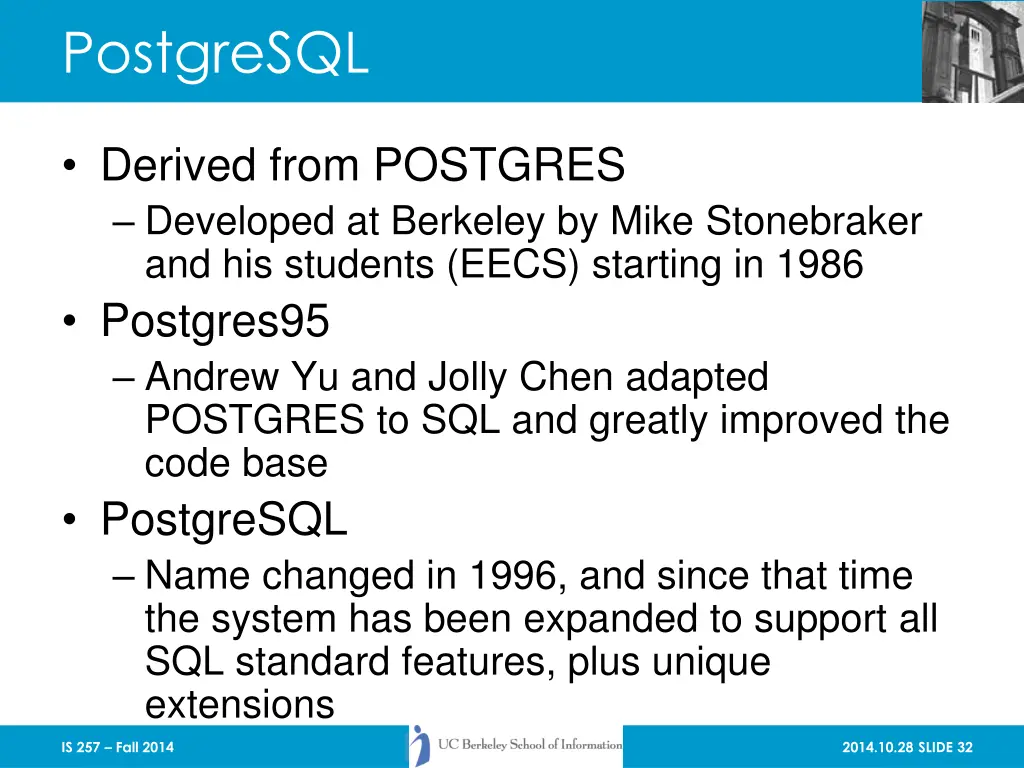 PostgreSQL

• Derived from POSTGRES
  – Developed at Berkeley by Mike Stonebraker and his students (EECS) starting in 1986
• Postgres95
  – Andrew Yu and Jolly Chen adapted POSTGRES to SQL and greatly improved the code base
• PostgreSQL
  – Name changed in 1996, and since that time the system has been expanded to support all SQL standard features, plus unique extensions

IS 257 – Fall 2014

UC Berkeley School of Information

2014.10.28 SLIDE 32